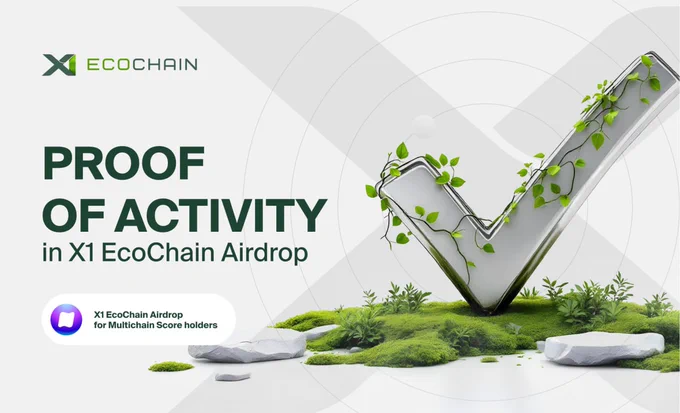 X1 ECOCHAIN

PROOF OF ACTIVITY
in X1 EcoChain Airdrop

X1 EcoChain Airdrop for Multichain Score holders